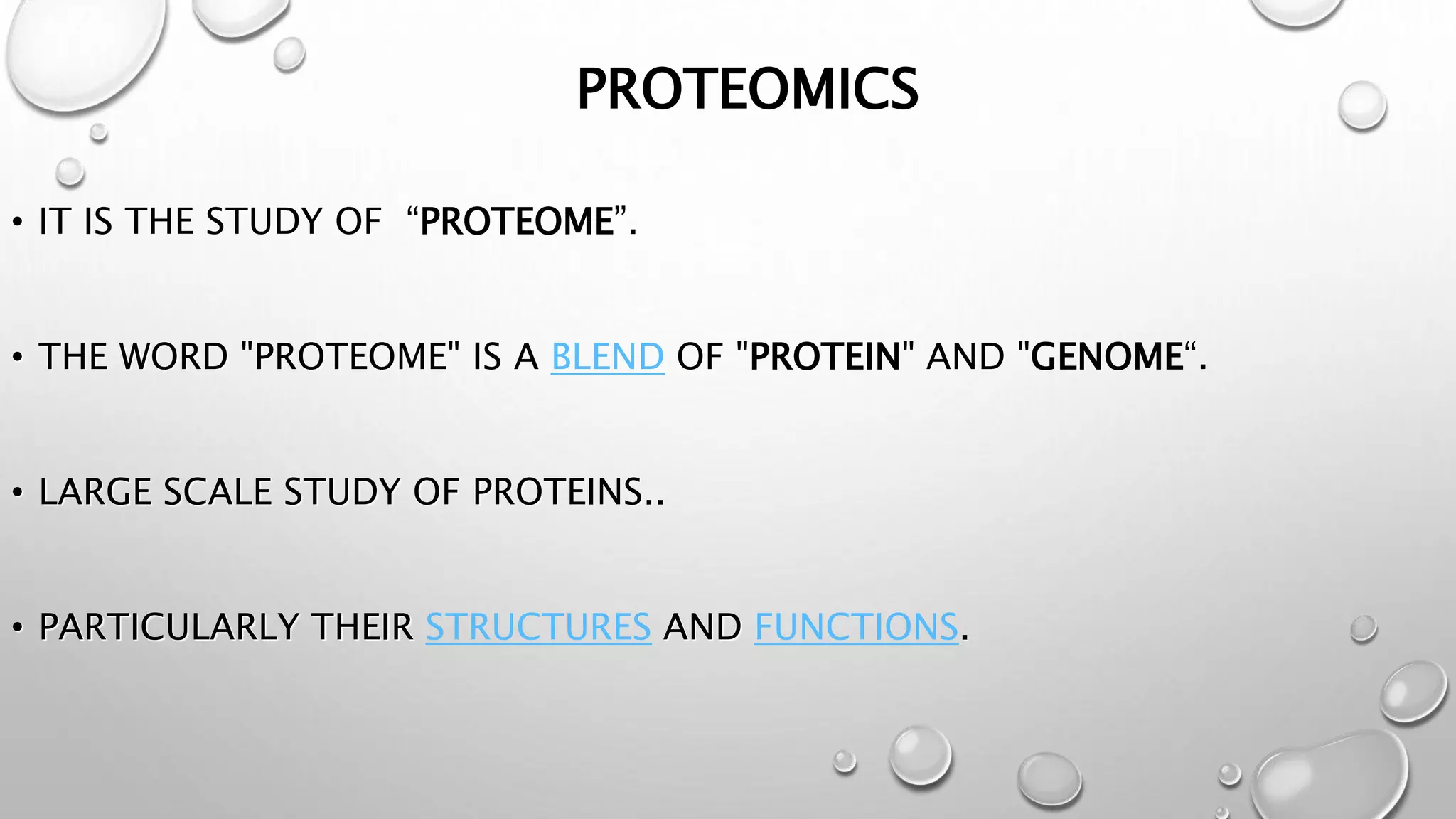 PROTEOMICS

• IT IS THE STUDY OF “PROTEOME”.

• THE WORD "PROTEOME" IS A BLEND OF "PROTEIN" AND "GENOME“.

• LARGE SCALE STUDY OF PROTEINS..

• PARTICULARLY THEIR STRUCTURES AND FUNCTIONS.